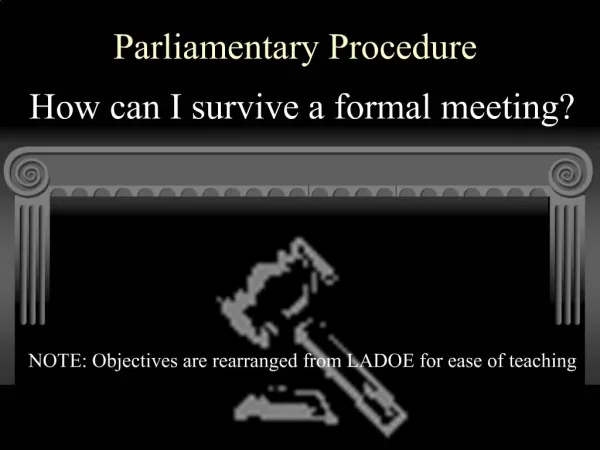 Parliamentary Procedure

How can I survive a formal meeting?

NOTE: Objectives are rearranged from LADOE for ease of teaching